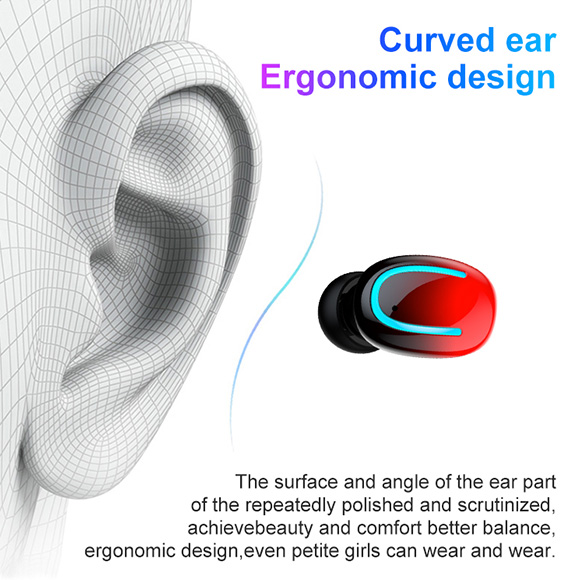 Curved ear
Ergonomic design

The surface and angle of the ear part of the repeatedly polished and scrutinized, achievebeauty and comfort better balance, ergonomic design,even petite girls can wear and wear.